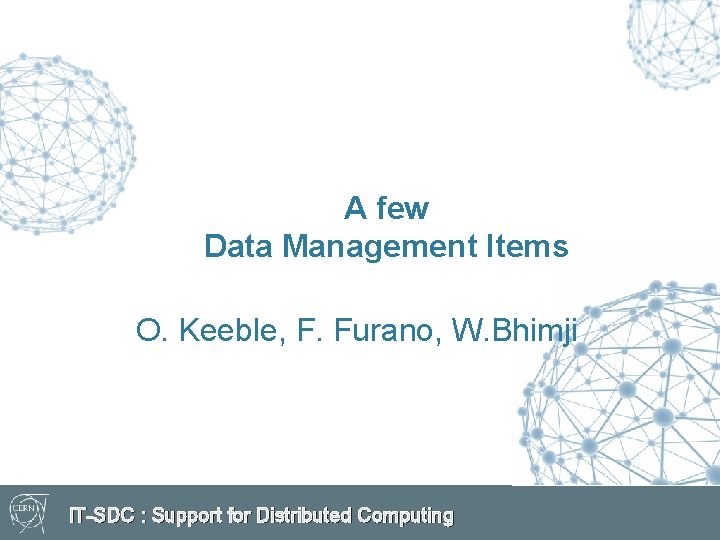 A few
Data Management Items

O. Keeble, F. Furano, W.Bhimji

CERN

IT-SDC : Support for Distributed Computing